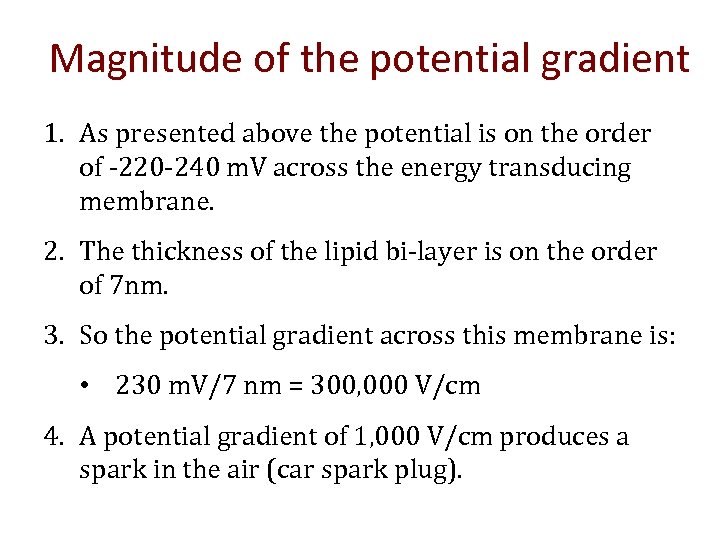 Magnitude of the potential gradient

1. As presented above the potential is on the order of -220-240 mV across the energy transducing membrane.

2. The thickness of the lipid bi-layer is on the order of 7nm.

3. So the potential gradient across this membrane is:

• 230 mV/7 nm = 300,000 V/cm

4. A potential gradient of 1,000 V/cm produces a spark in the air (car spark plug).